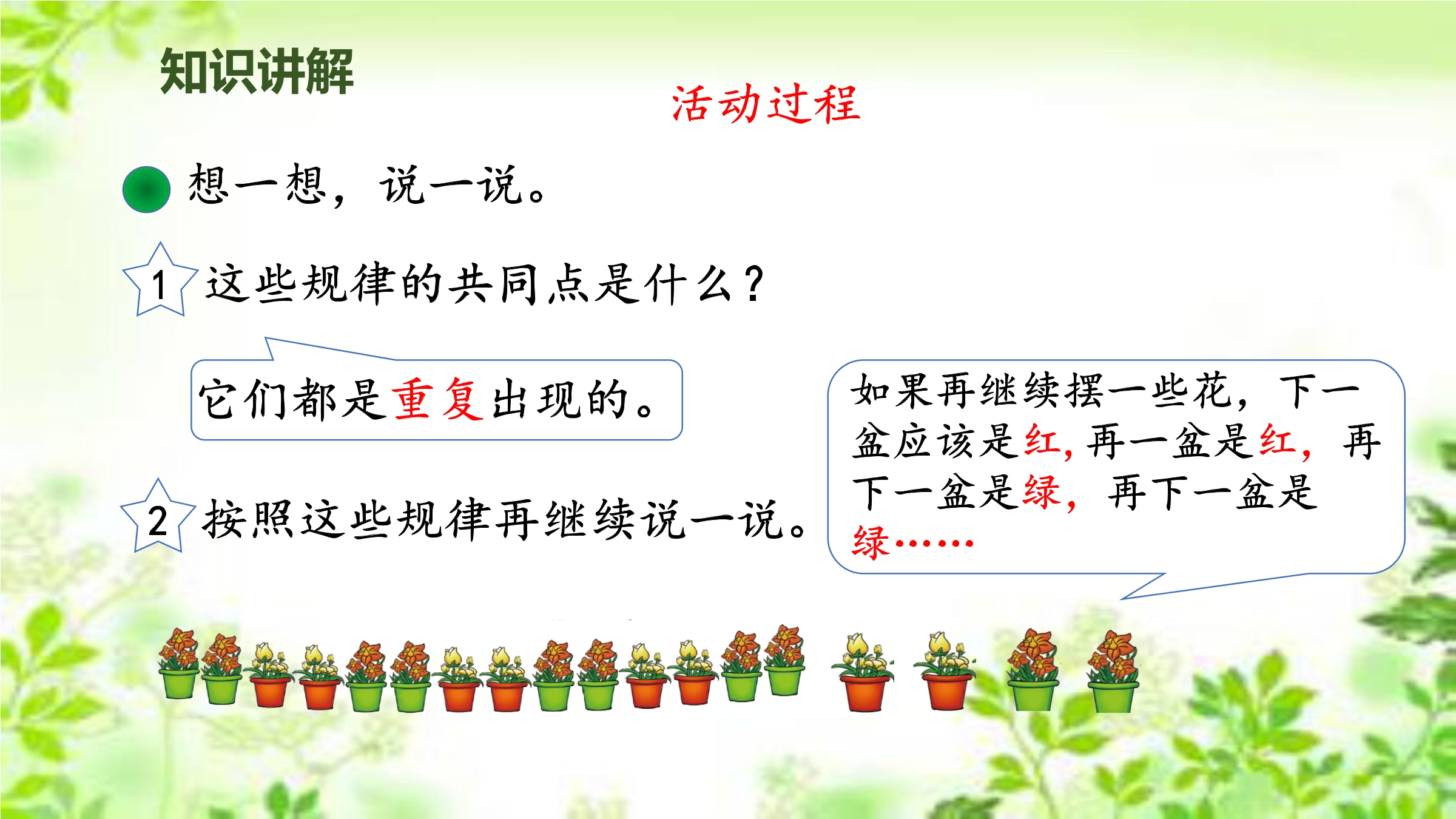 知识讲解

活动过程

想一想，说一说。

1 这些规律的共同点是什么？

它们都是重复出现的。

2 按照这些规律再继续说一说。

如果再继续摆一些花，下一盆应该是红，再一盆是红，再下一盆是绿，再下一盆是绿……